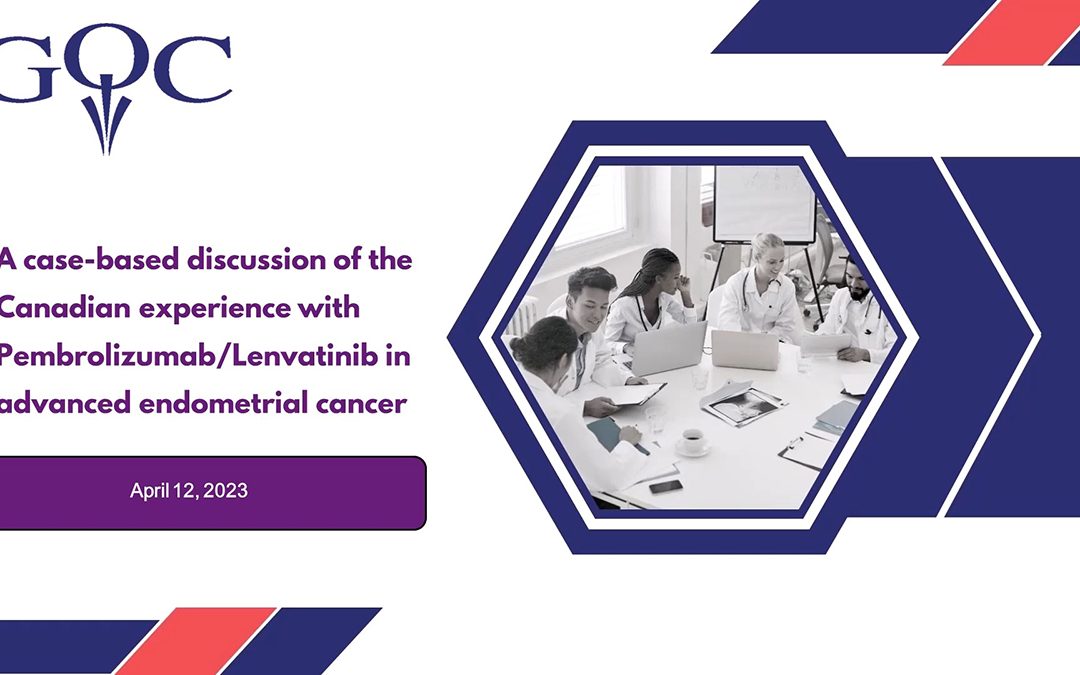 GOC

A case-based discussion of the Canadian experience with Pembrolizumab/Lenvatinib in advanced endometrial cancer

April 12, 2023